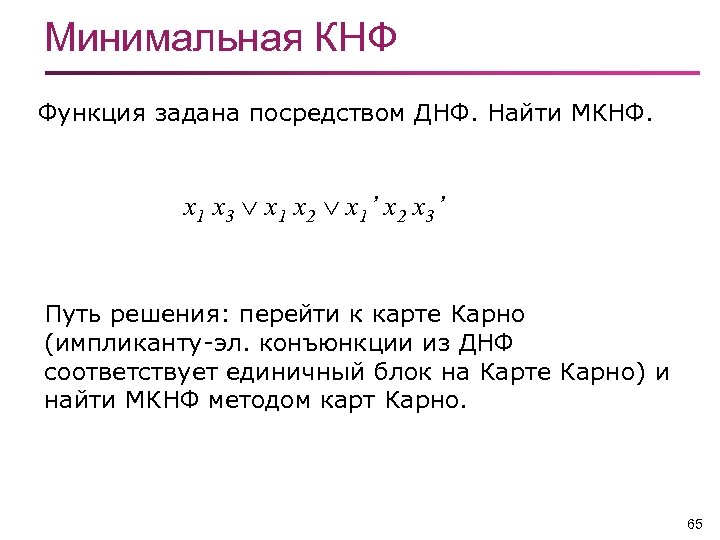 Минимальная КНФ

Функция задана посредством ДНФ. Найти МКНФ.

$x_1 x_3 \vee x_1 x_2 \vee x_1' x_2 x_3'$

Путь решения: перейти к карте Карно (импликанту-эл. конъюнкции из ДНФ соответствует единичный блок на Карте Карно) и найти МКНФ методом карт Карно.

65